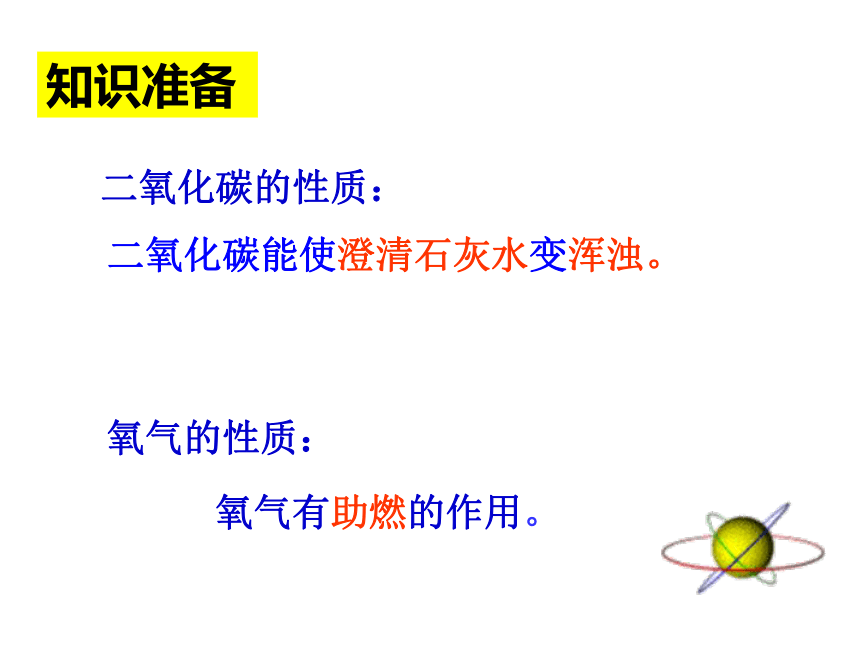 知识准备

二氧化碳的性质：

二氧化碳能使澄清石灰水变浑浊。

氧气的性质：

氧气有助燃的作用。